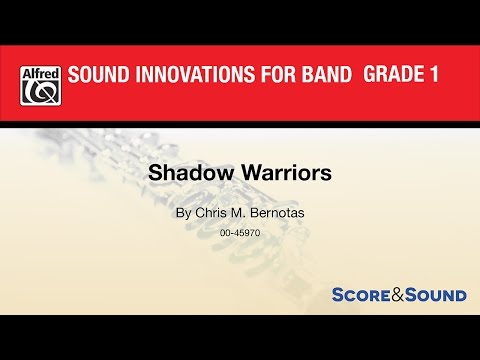 Alfred

SOUND INNOVATIONS FOR BAND GRADE 1

Shadow Warriors

By Chris M. Bernotas

00-45970

SCORE&SOUND